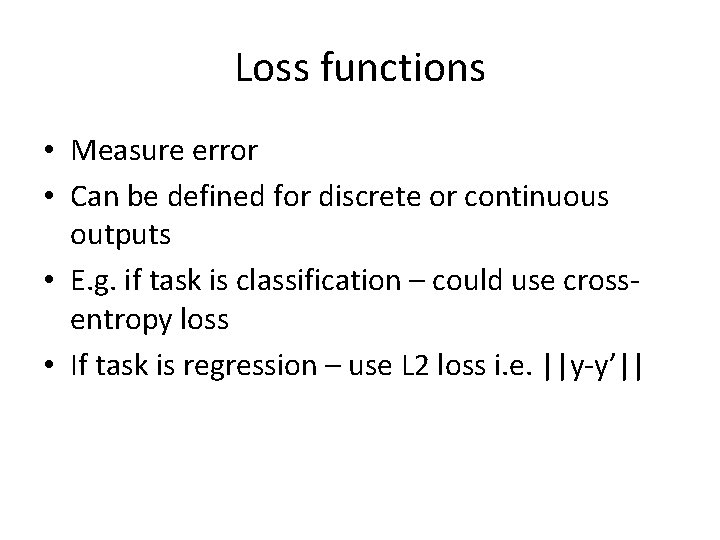 Loss functions

• Measure error
• Can be defined for discrete or continuous outputs
• E.g. if task is classification – could use cross-entropy loss
• If task is regression – use L2 loss i.e. ||y-y'||